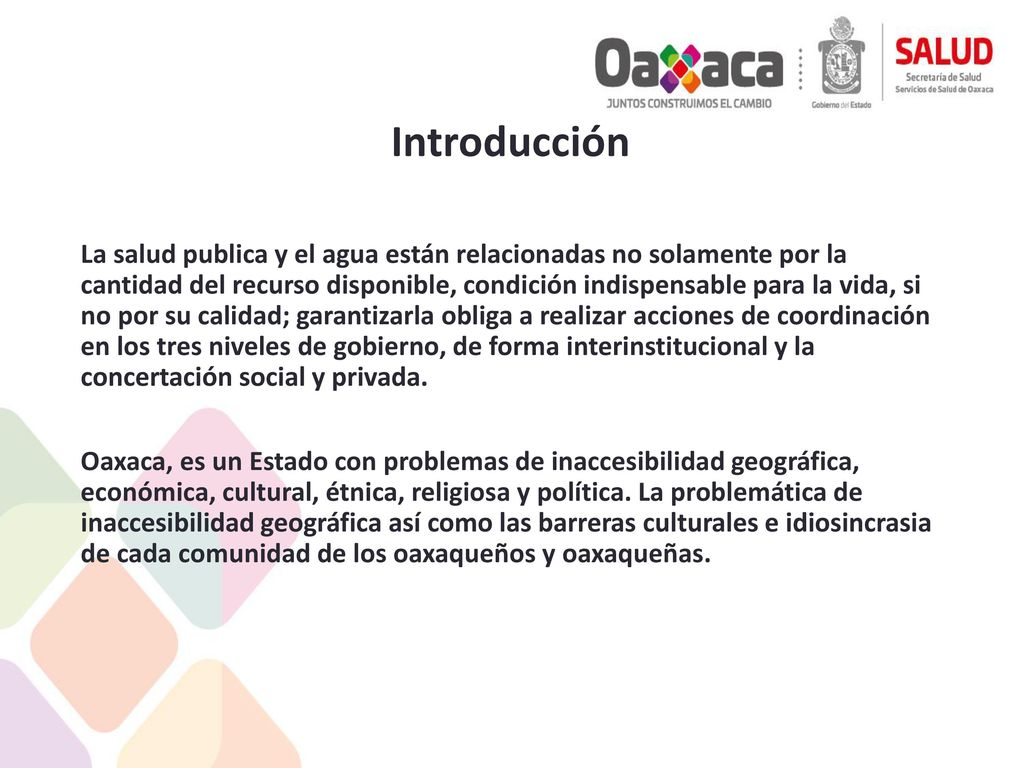 Oaxaca
JUNTOS CONSTRUIMOS EL CAMBIO

Gobierno del Estado

SALUD
Secretaría de Salud
Servicios de Salud de Oaxaca

Introducción

La salud publica y el agua están relacionadas no solamente por la cantidad del recurso disponible, condición indispensable para la vida, si no por su calidad; garantizarla obliga a realizar acciones de coordinación en los tres niveles de gobierno, de forma interinstitucional y la concertación social y privada.

Oaxaca, es un Estado con problemas de inaccesibilidad geográfica, económica, cultural, étnica, religiosa y política. La problemática de inaccesibilidad geográfica así como las barreras culturales e idiosincrasia de cada comunidad de los oaxaqueños y oaxaqueñas.